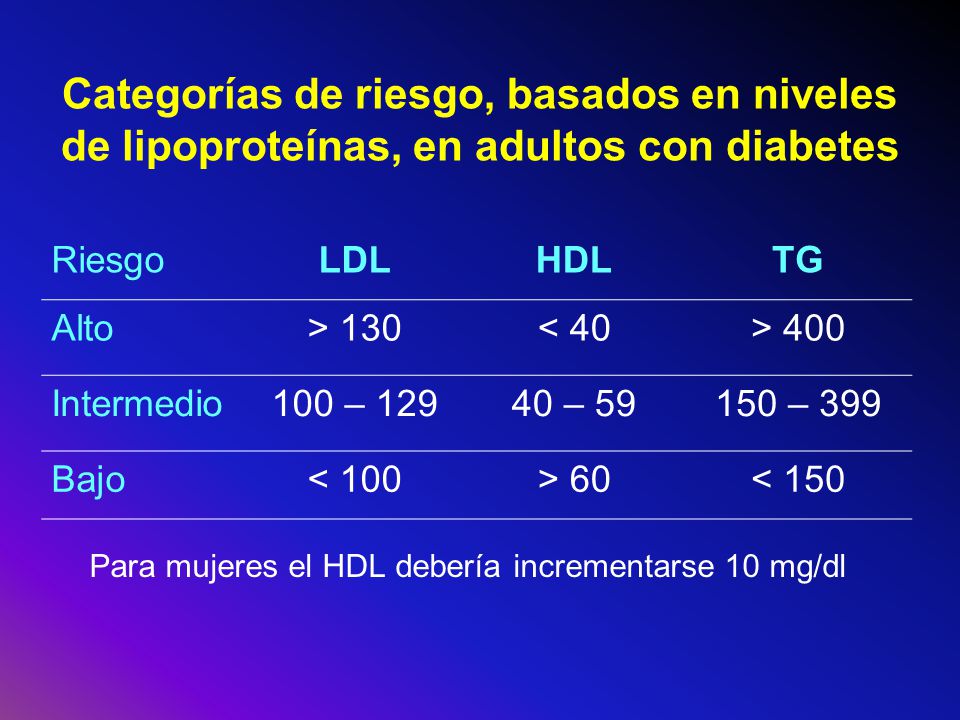 Categorías de riesgo, basados en niveles de lipoproteínas, en adultos con diabetes

| Riesgo | LDL | HDL | TG |
|---|---|---|---|
| Alto | > 130 | < 40 | > 400 |
| Intermedio | 100 – 129 | 40 – 59 | 150 – 399 |
| Bajo | < 100 | > 60 | < 150 |

Para mujeres el HDL debería incrementarse 10 mg/dl